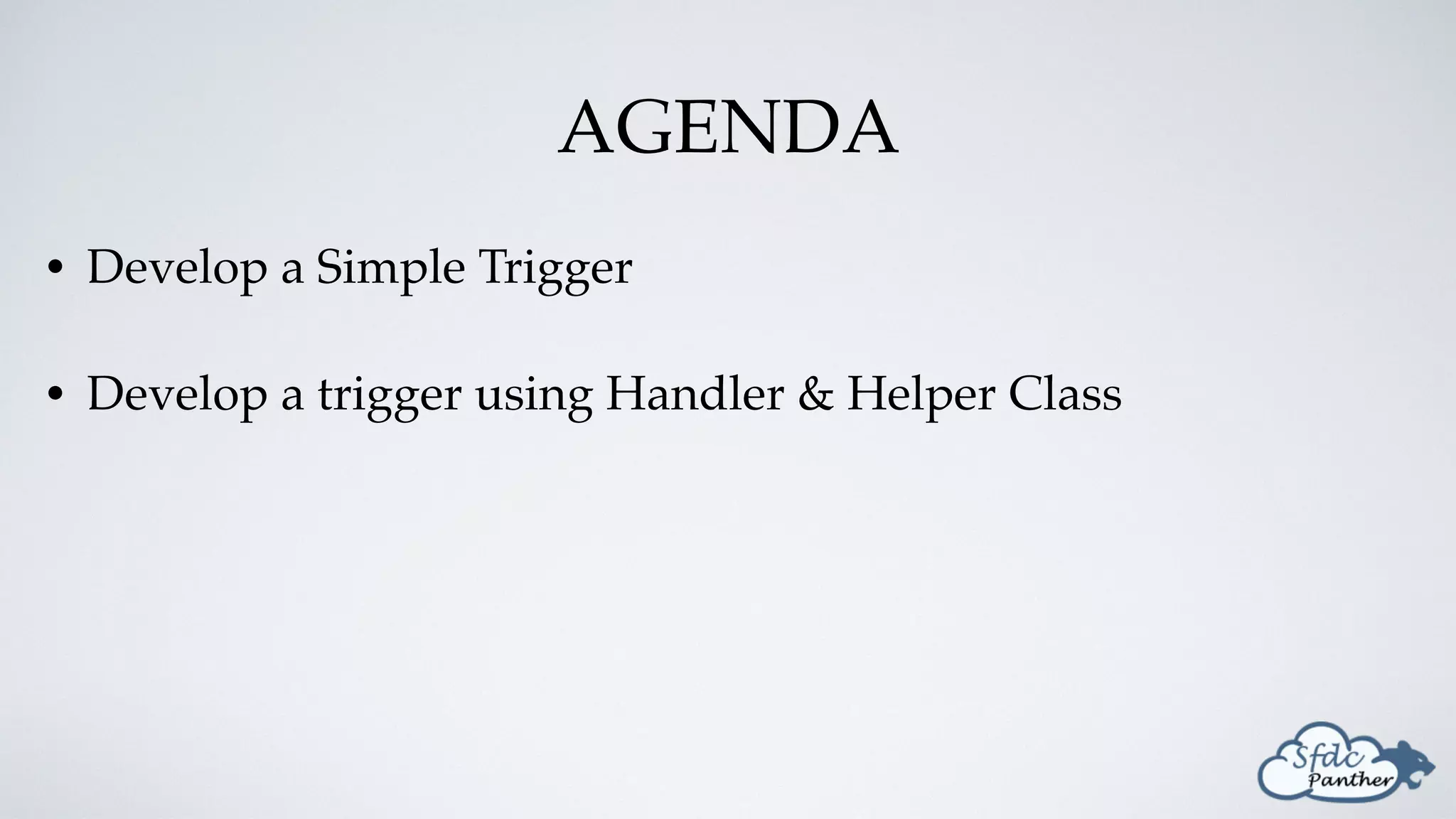 AGENDA

• Develop a Simple Trigger

• Develop a trigger using Handler & Helper Class

Sfdc Panther